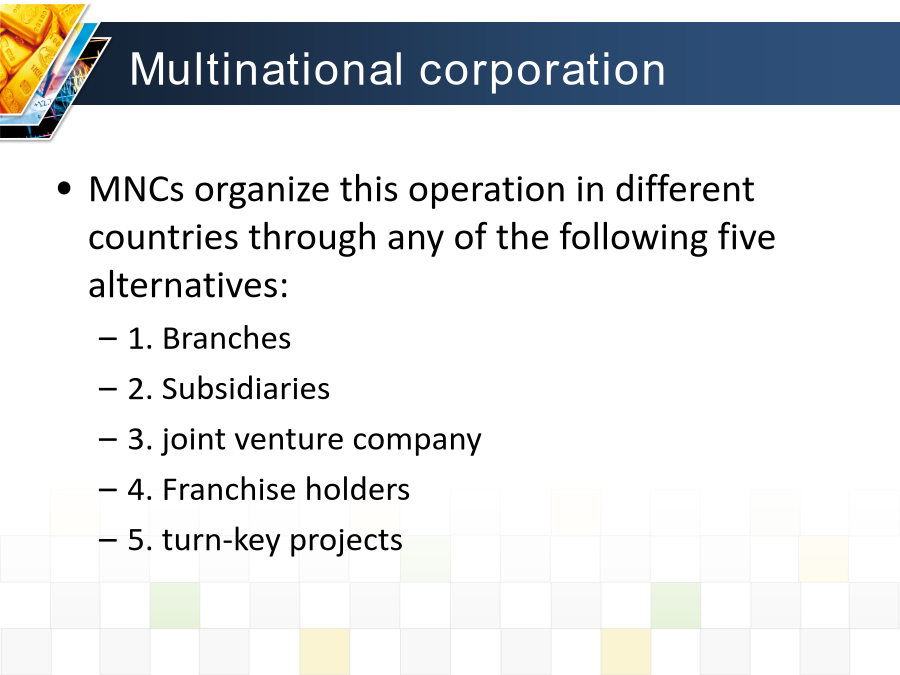 Multinational corporation

• MNCs organize this operation in different countries through any of the following five alternatives:

– 1. Branches
– 2. Subsidiaries
– 3. joint venture company
– 4. Franchise holders
– 5. turn-key projects